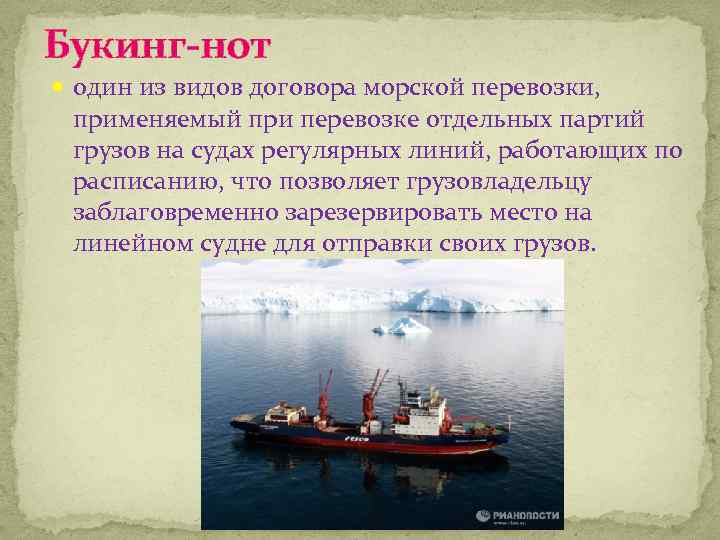 Букинг-нот

один из видов договора морской перевозки, применяемый при перевозке отдельных партий грузов на судах регулярных линий, работающих по расписанию, что позволяет грузовладельцу заблаговременно зарезервировать место на линейном судне для отправки своих грузов.

FESCO

РИАНОВОСТИ